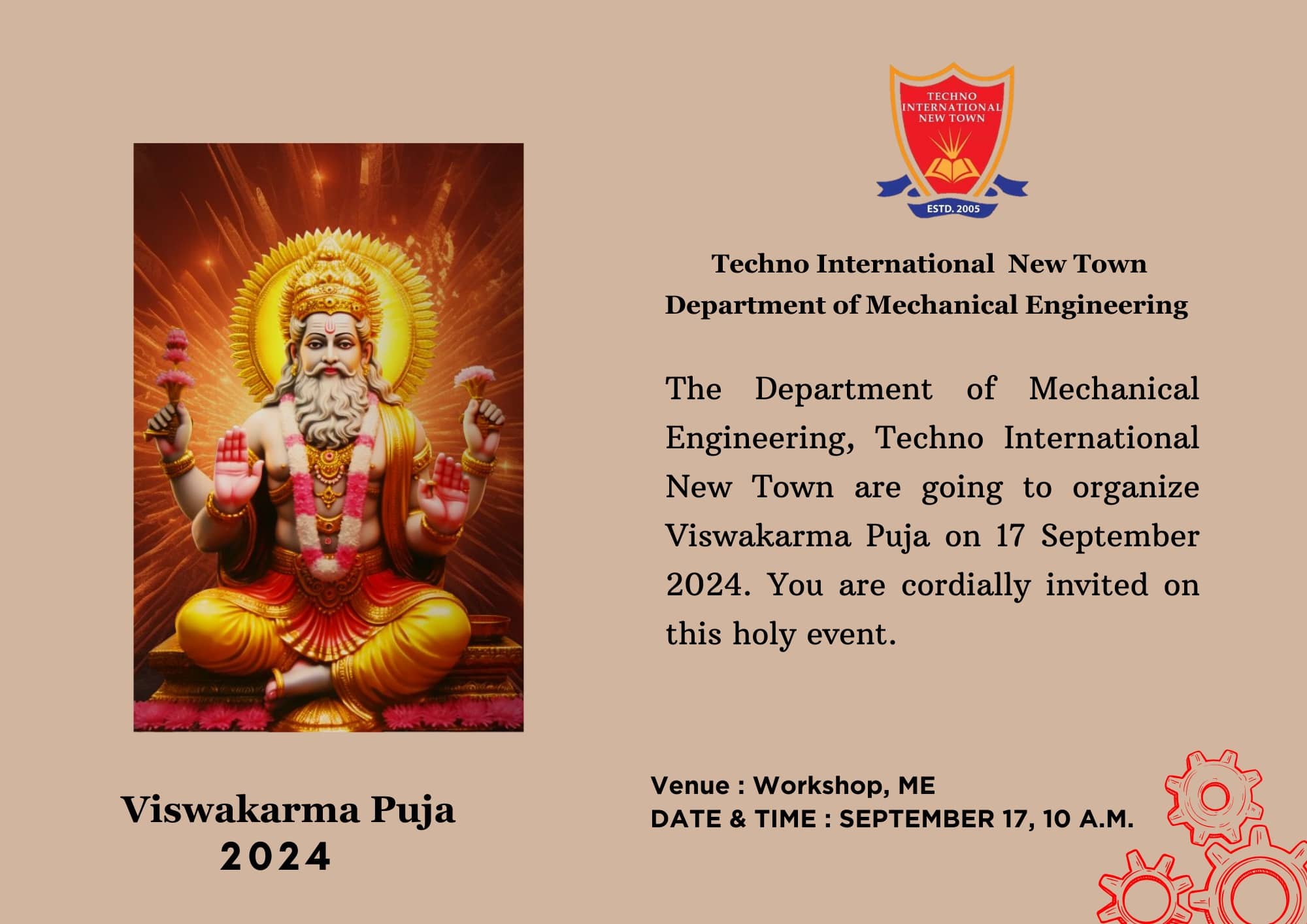 TECHNO INTERNATIONAL NEW TOWN

ESTD. 2005

Techno International New Town
Department of Mechanical Engineering

The Department of Mechanical Engineering, Techno International New Town are going to organize Viswakarma Puja on 17 September 2024. You are cordially invited on this holy event.

Viswakarma Puja
2024

Venue : Workshop, ME
DATE & TIME : SEPTEMBER 17, 10 A.M.